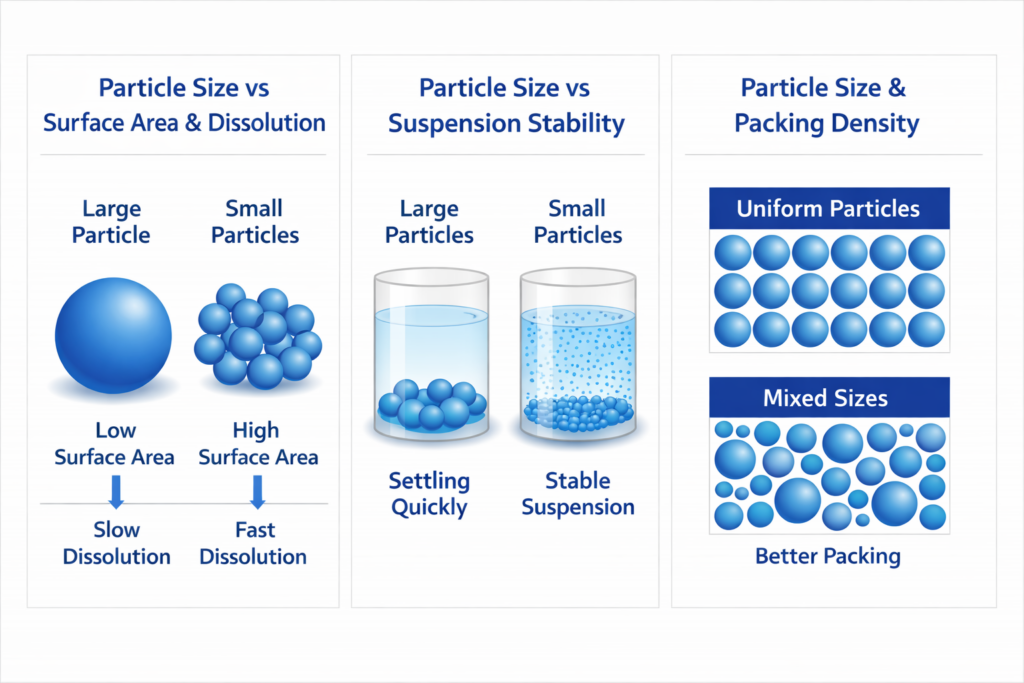 Particle Size vs Surface Area & Dissolution

Large Particle

Small Particles

Low Surface Area

High Surface Area

Slow Dissolution

Fast Dissolution

Particle Size vs Suspension Stability

Large Particles

Small Particles

Settling Quickly

Stable Suspension

Particle Size & Packing Density

Uniform Particles

Mixed Sizes

Better Packing